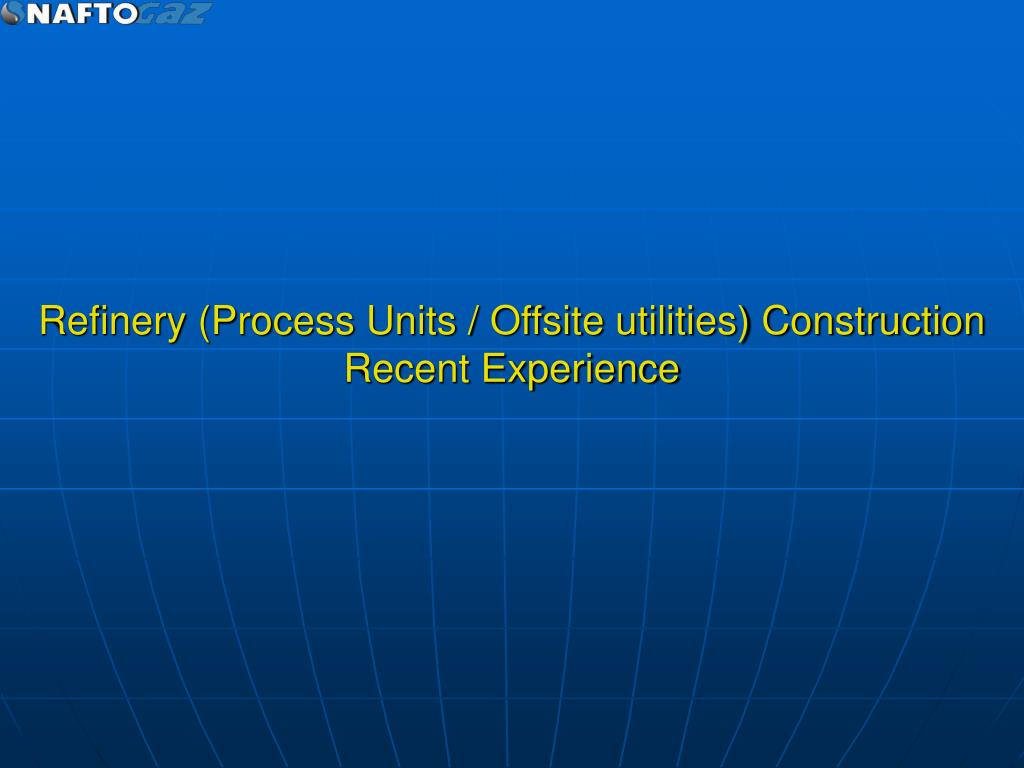 NAFTOGAZ

Refinery (Process Units / Offsite utilities) Construction Recent Experience